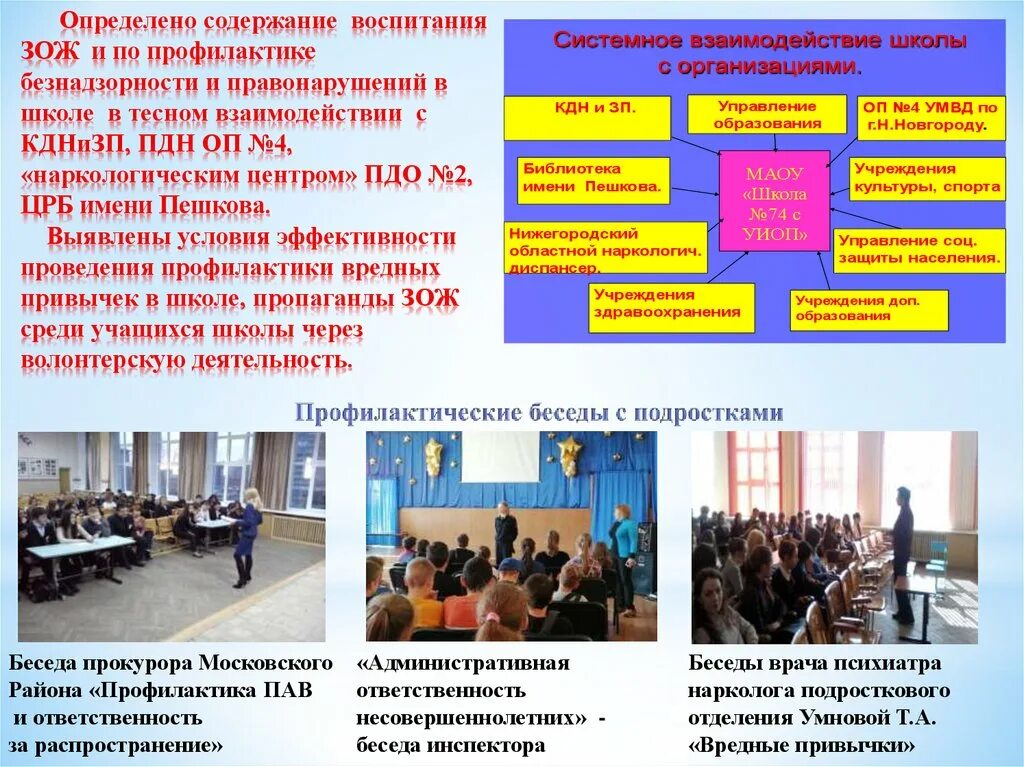 Определено содержание воспитания ЗОЖ и по профилактике безнадзорности и правонарушений в школе в тесном взаимодействии с КДНиЗП, ПДН ОП №4, «наркологическим центром» ПДО №2, ЦРБ имени Пешкова.

Выявлены условия эффективности проведения профилактики вредных привычек в школе, пропаганды ЗОЖ среди учащихся школы через волонтерскую деятельность.

Системное взаимодействие школы с организациями.

КДН и ЗП.

Управление образования

ОП №4 УМВД по г.Н.Новгороду.

Библиотека имени Пешкова.

МАОУ «Школа №74 с УИОП»

Учреждения культуры, спорта

Нижегородский областной наркологич. диспансер.

Управление соц. защиты населения.

Учреждения здравоохранения

Учреждения доп. образования

Профилактические беседы с подростками

Беседа прокурора Московского Района «Профилактика ПАВ и ответственность за распространение»

«Административная ответственность несовершеннолетних» - беседа инспектора

Беседы врача психиатра нарколога подросткового отделения Умновой Т.А. «Вредные привычки»